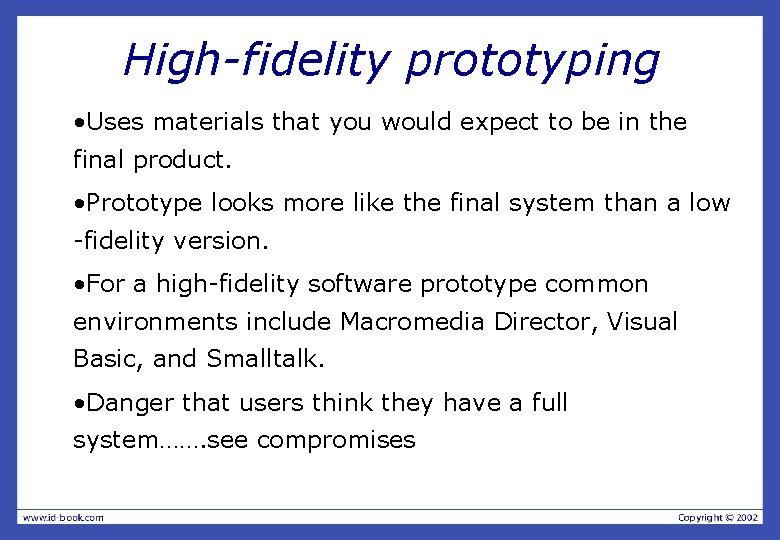 High-fidelity prototyping

•Uses materials that you would expect to be in the final product.

•Prototype looks more like the final system than a low -fidelity version.

•For a high-fidelity software prototype common environments include Macromedia Director, Visual Basic, and Smalltalk.

•Danger that users think they have a full system…….see compromises

www.id-book.com

Copyright © 2002